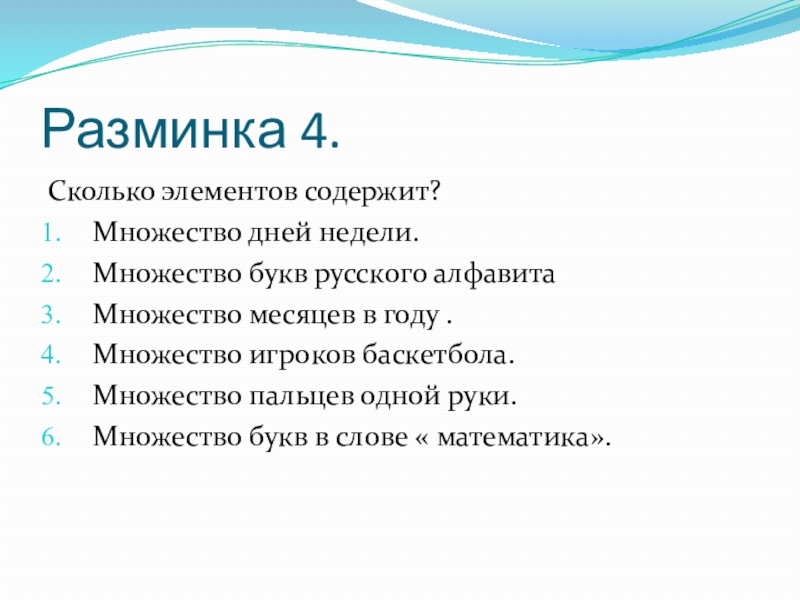 Разминка 4.

Сколько элементов содержит?

1. Множество дней недели.
2. Множество букв русского алфавита
3. Множество месяцев в году .
4. Множество игроков баскетбола.
5. Множество пальцев одной руки.
6. Множество букв в слове « математика».